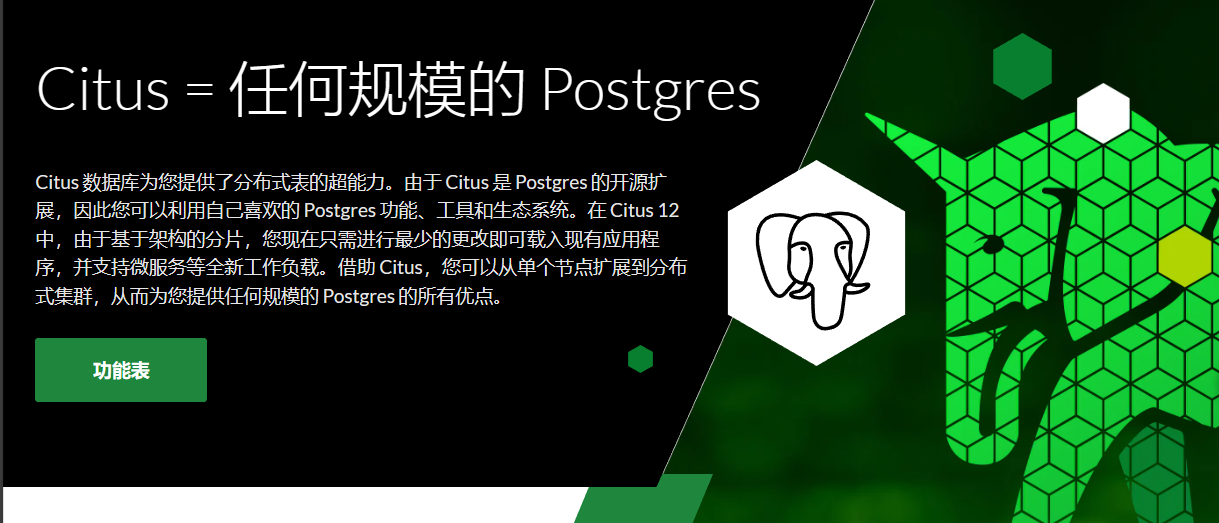 Citus = 任何规模的 Postgres

Citus 数据库为您提供了分布式表的超能力。由于 Citus 是 Postgres 的开源扩展，因此您可以利用自己喜欢的 Postgres 功能、工具和生态系统。在 Citus 12 中，由于基于架构的分片，您现在只需进行最少的更改即可载入现有应用程序，并支持微服务等全新工作负载。借助 Citus，您可以从单个节点扩展到分布式集群，从而为您提供任何规模的 Postgres 的所有优点。

功能表